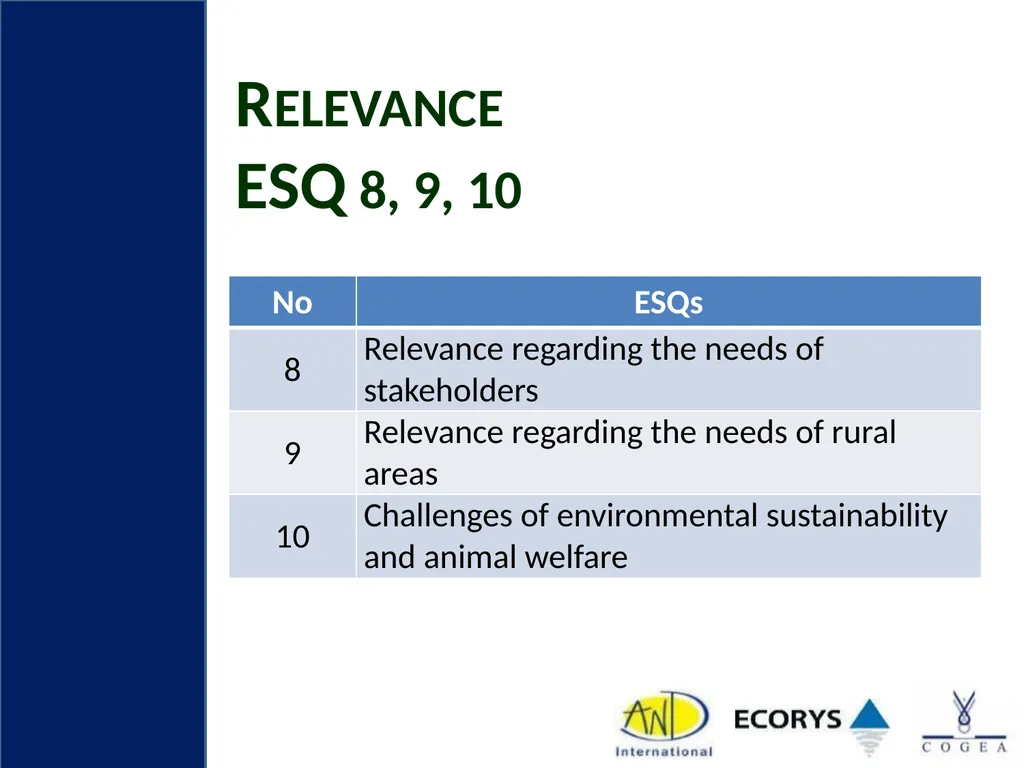 RELEVANCE
ESQ 8, 9, 10

| No | ESQs |
|---|---|
| 8 | Relevance regarding the needs of stakeholders |
| 9 | Relevance regarding the needs of rural areas |
| 10 | Challenges of environmental sustainability and animal welfare |

AND International
ECORYS
COGEA